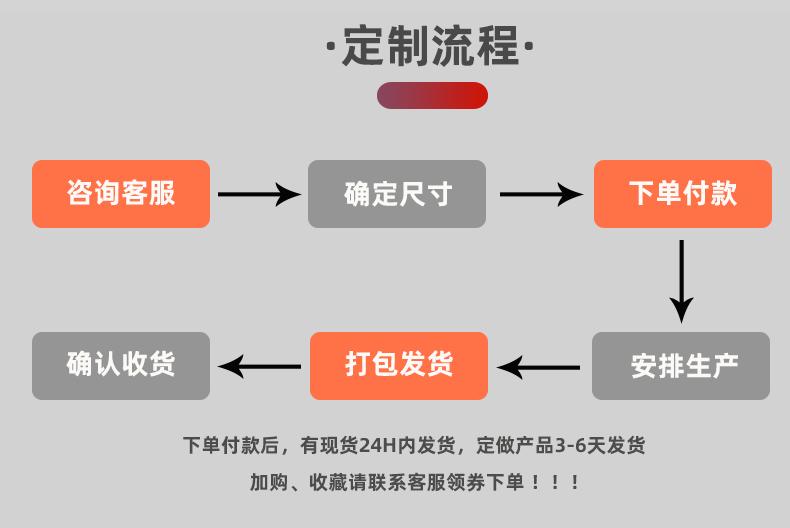 ·定制流程·

咨询客服

确定尺寸

下单付款

安排生产

打包发货

确认收货

下单付款后，有现货24H内发货，定做产品3-6天发货

加购、收藏请联系客服领券下单！！！